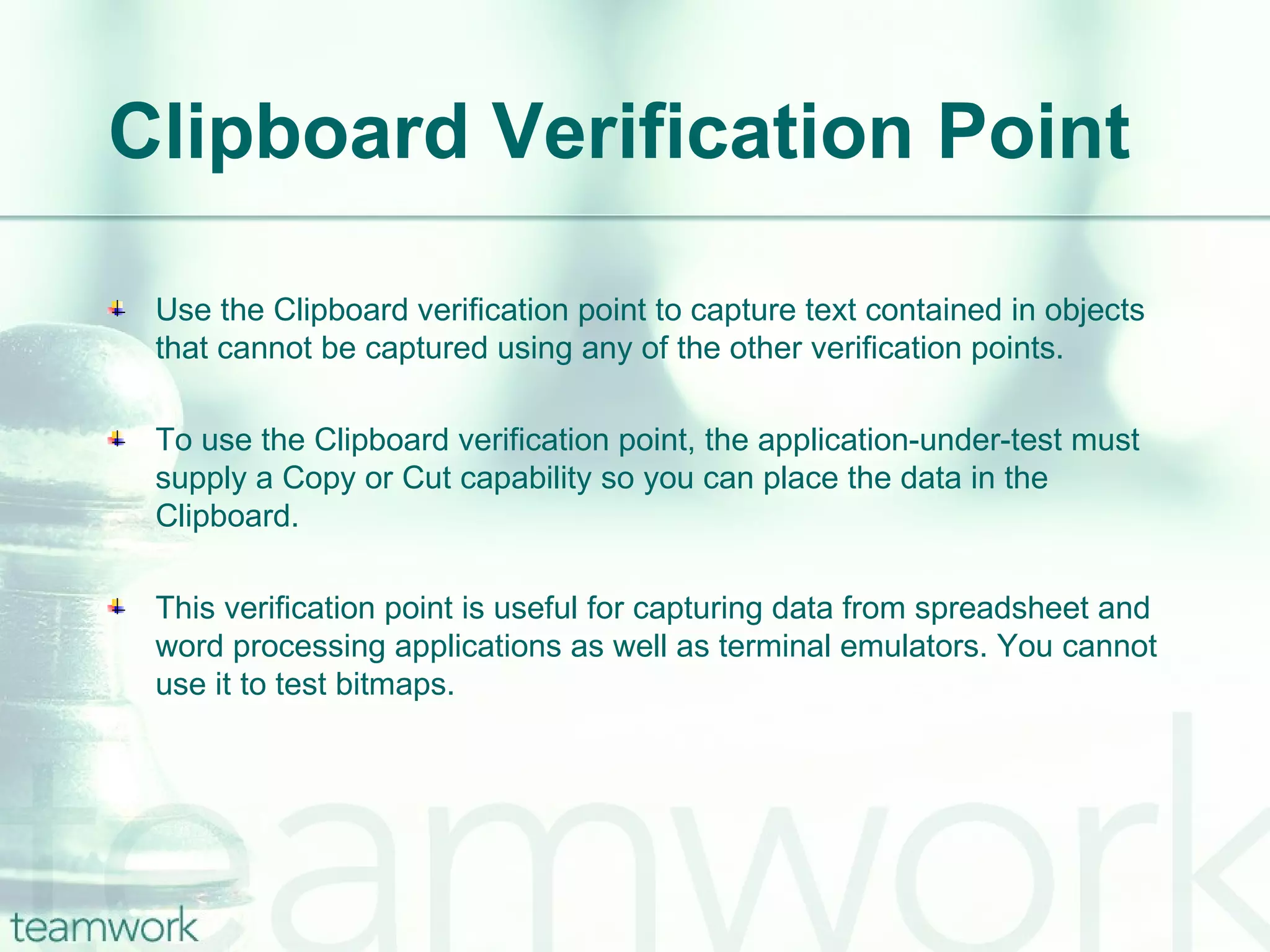 Clipboard Verification Point

Use the Clipboard verification point to capture text contained in objects that cannot be captured using any of the other verification points.

To use the Clipboard verification point, the application-under-test must supply a Copy or Cut capability so you can place the data in the Clipboard.

This verification point is useful for capturing data from spreadsheet and word processing applications as well as terminal emulators. You cannot use it to test bitmaps.

teamwork

teamwork